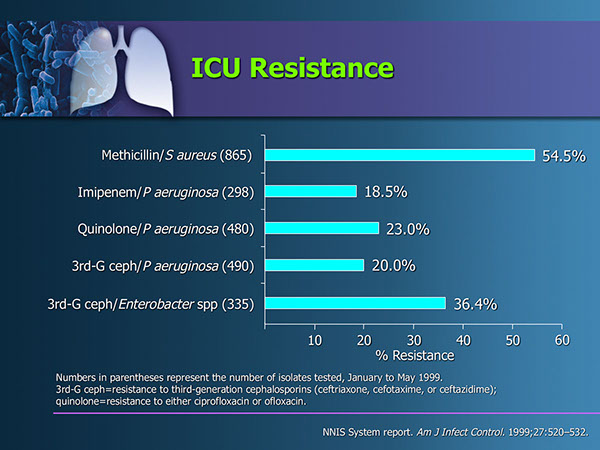 ICU Resistance

Methicillin/S aureus (865) 54.5%

Imipenem/P aeruginosa (298) 18.5%

Quinolone/P aeruginosa (480) 23.0%

3rd-G ceph/P aeruginosa (490) 20.0%

3rd-G ceph/Enterobacter spp (335) 36.4%

10 20 30 40 50 60

% Resistance

Numbers in parentheses represent the number of isolates tested, January to May 1999.
3rd-G ceph=resistance to third-generation cephalosporins (ceftriaxone, cefotaxime, or ceftazidime); quinolone=resistance to either ciprofloxacin or ofloxacin.

NNIS System report. Am J Infect Control. 1999;27:520–532.